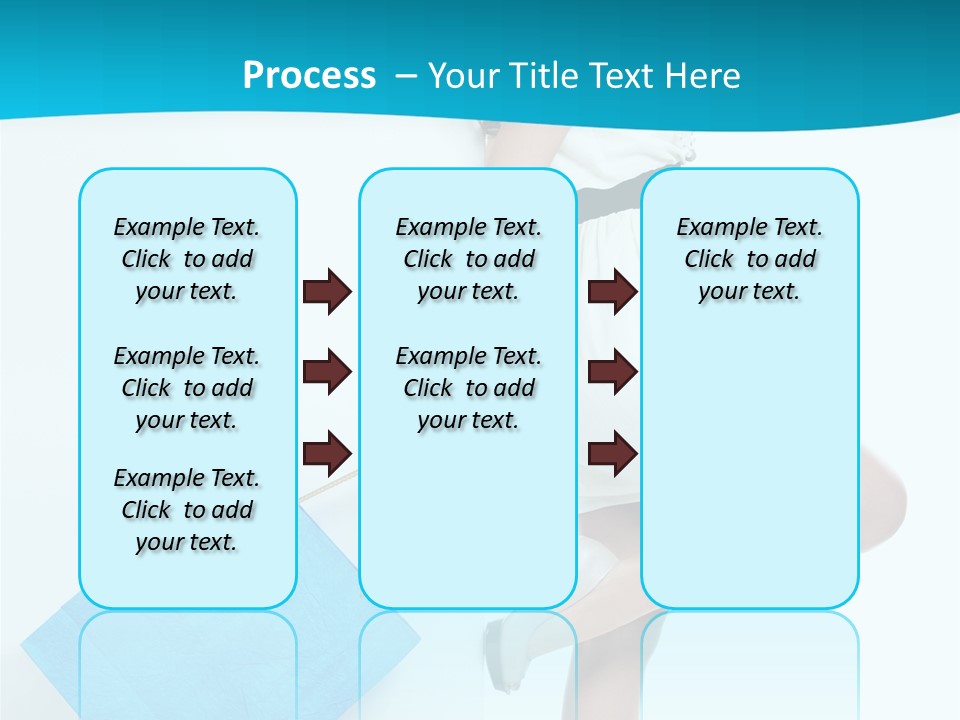 Process – Your Title Text Here

Example Text. Click to add your text.

Example Text. Click to add your text.

Example Text. Click to add your text.

Example Text. Click to add your text.

Example Text. Click to add your text.

Example Text. Click to add your text.